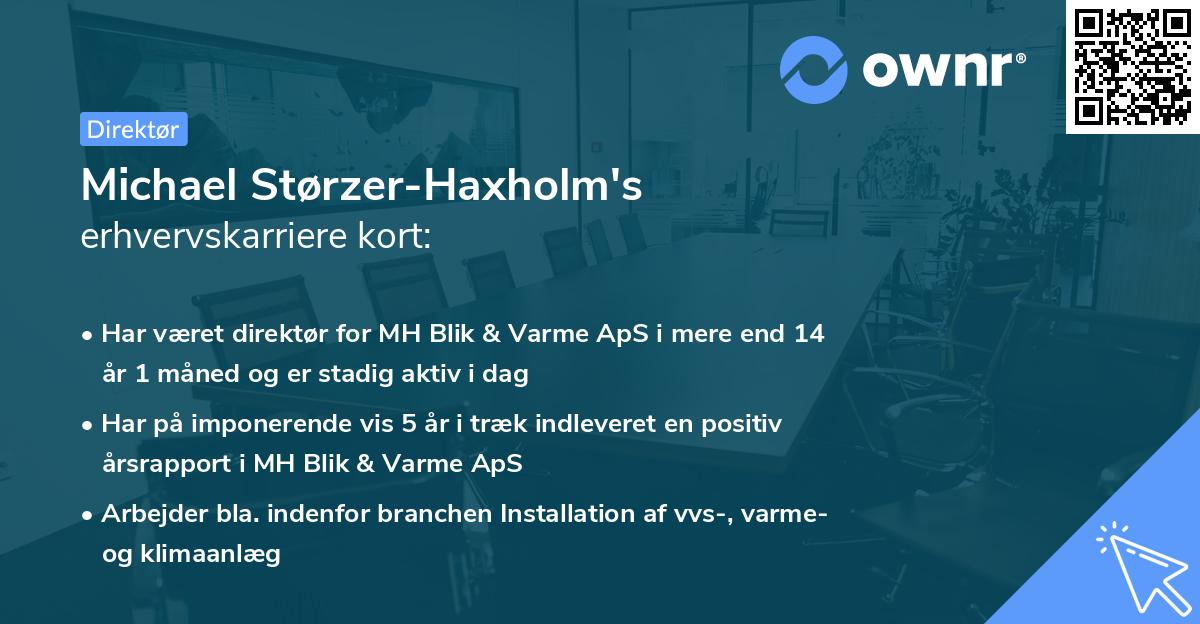 ownr®

Direktør

Michael Størzer-Haxholm's
erhvervskarriere kort:

• Har været direktør for MH Blik & Varme ApS i mere end 14 år 1 måned og er stadig aktiv i dag

• Har på imponerende vis 5 år i træk indleveret en positiv årsrapport i MH Blik & Varme ApS

• Arbejder bla. indenfor branchen Installation af vvs-, varme- og klimaanlæg